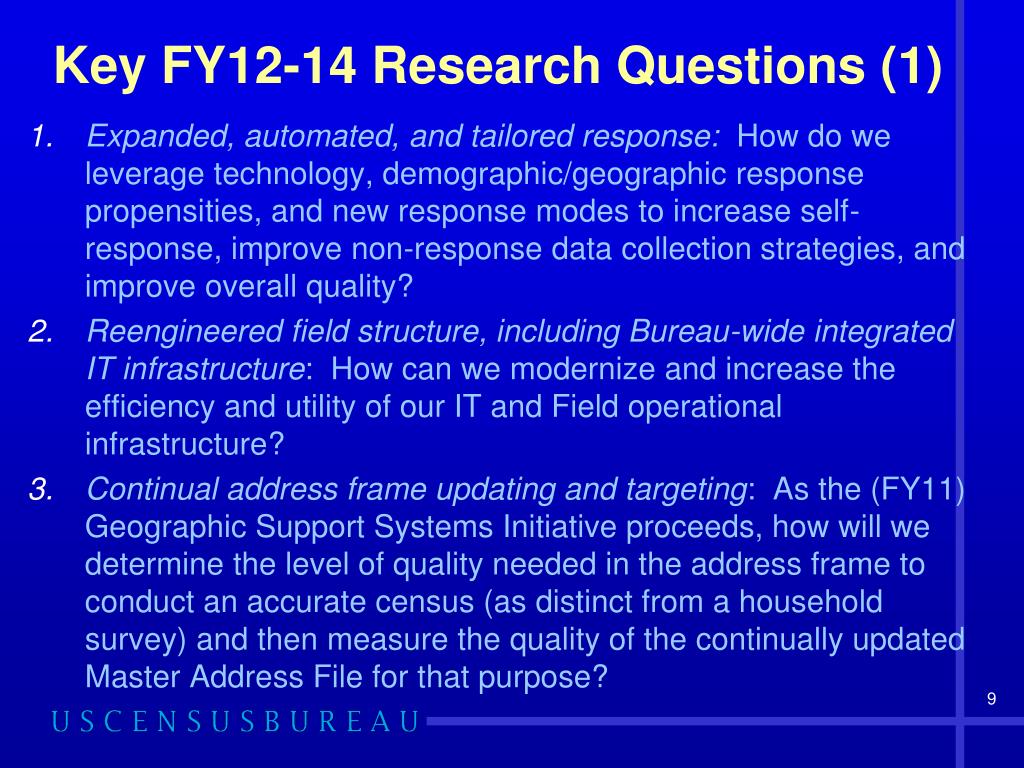 Key FY12-14 Research Questions (1)

1. Expanded, automated, and tailored response: How do we leverage technology, demographic/geographic response propensities, and new response modes to increase self-response, improve non-response data collection strategies, and improve overall quality?

2. Reengineered field structure, including Bureau-wide integrated IT infrastructure: How can we modernize and increase the efficiency and utility of our IT and Field operational infrastructure?

3. Continual address frame updating and targeting: As the (FY11) Geographic Support Systems Initiative proceeds, how will we determine the level of quality needed in the address frame to conduct an accurate census (as distinct from a household survey) and then measure the quality of the continually updated Master Address File for that purpose?

9

USCENSUSBUREAU